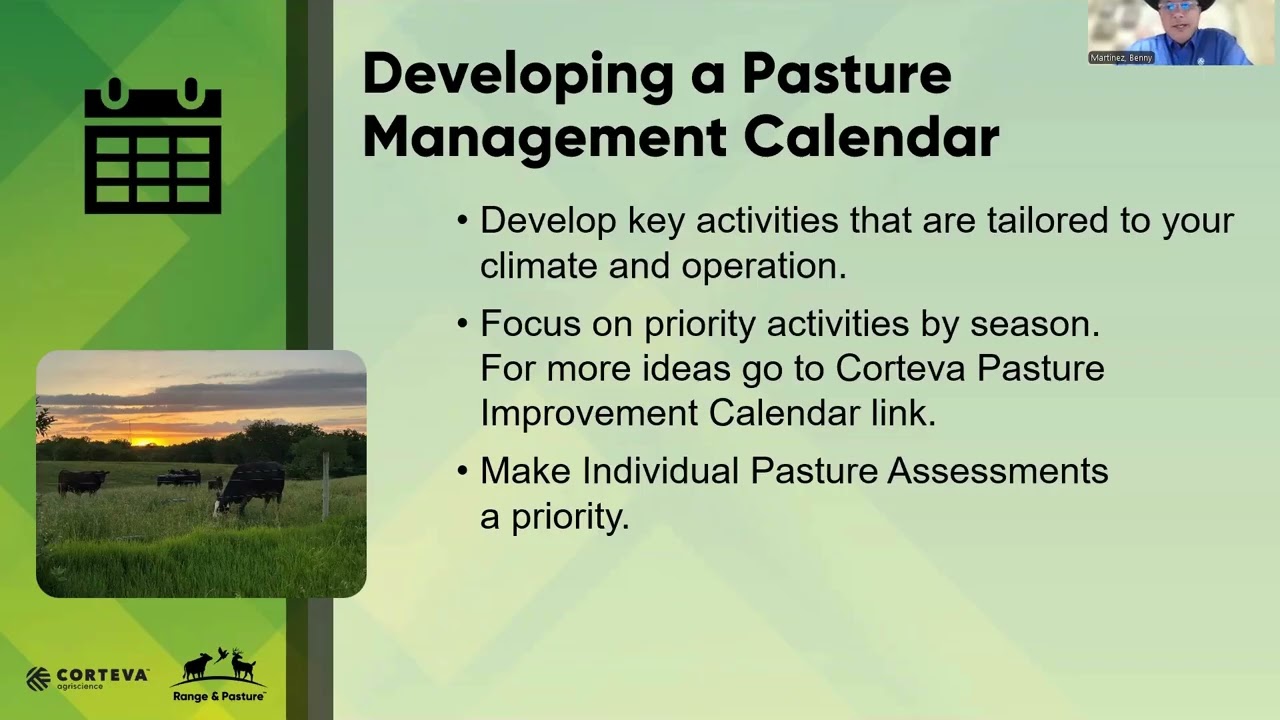 Martinez, Benny

Developing a Pasture Management Calendar

• Develop key activities that are tailored to your climate and operation.

• Focus on priority activities by season. For more ideas go to Corteva Pasture Improvement Calendar link.

• Make Individual Pasture Assessments a priority.

CORTEVA agriscience

Range & Pasture